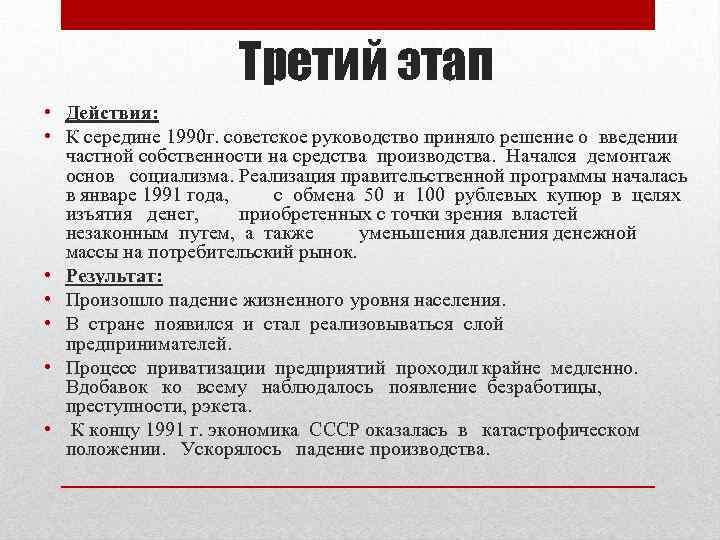 Третий этап

• Действия:
• К середине 1990г. советское руководство приняло решение о введении частной собственности на средства производства. Начался демонтаж основ социализма. Реализация правительственной программы началась в январе 1991 года, с обмена 50 и 100 рублевых купюр в целях изъятия денег, приобретенных с точки зрения властей незаконным путем, а также уменьшения давления денежной массы на потребительский рынок.
• Результат:
• Произошло падение жизненного уровня населения.
• В стране появился и стал реализовываться слой предпринимателей.
• Процесс приватизации предприятий проходил крайне медленно. Вдобавок ко всему наблюдалось появление безработицы, преступности, рэкета.
• К концу 1991 г. экономика СССР оказалась в катастрофическом положении. Ускорялось падение производства.